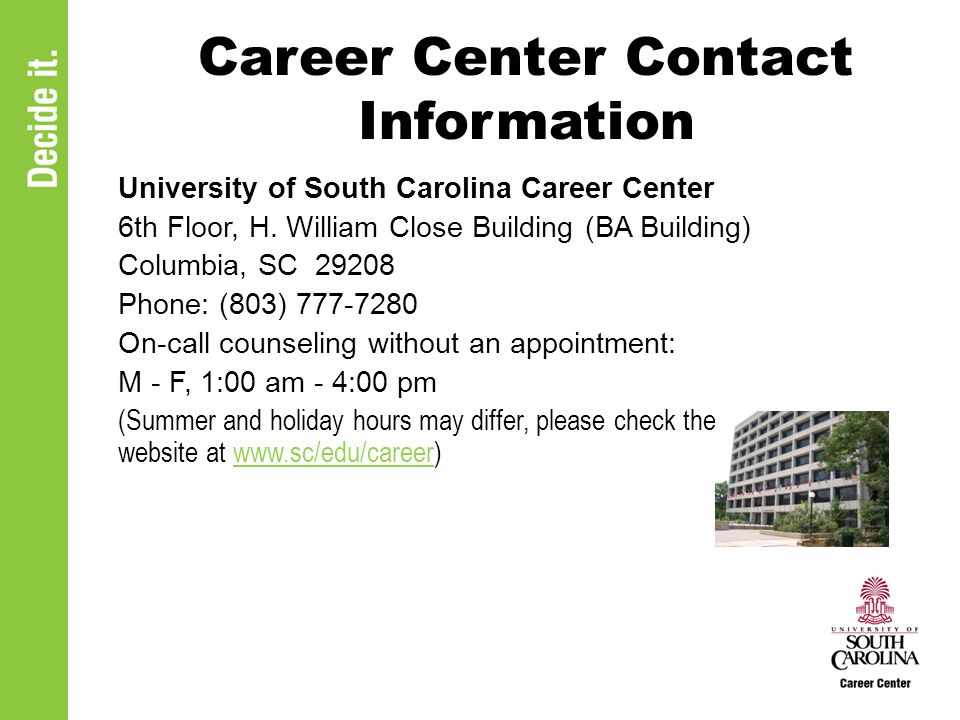 Decide it.

Career Center Contact Information

University of South Carolina Career Center
6th Floor, H. William Close Building (BA Building)
Columbia, SC 29208
Phone: (803) 777-7280
On-call counseling without an appointment:
M - F, 1:00 am - 4:00 pm
(Summer and holiday hours may differ, please check the website at www.sc/edu/career)

UNIVERSITY OF SOUTH CAROLINA
Career Center